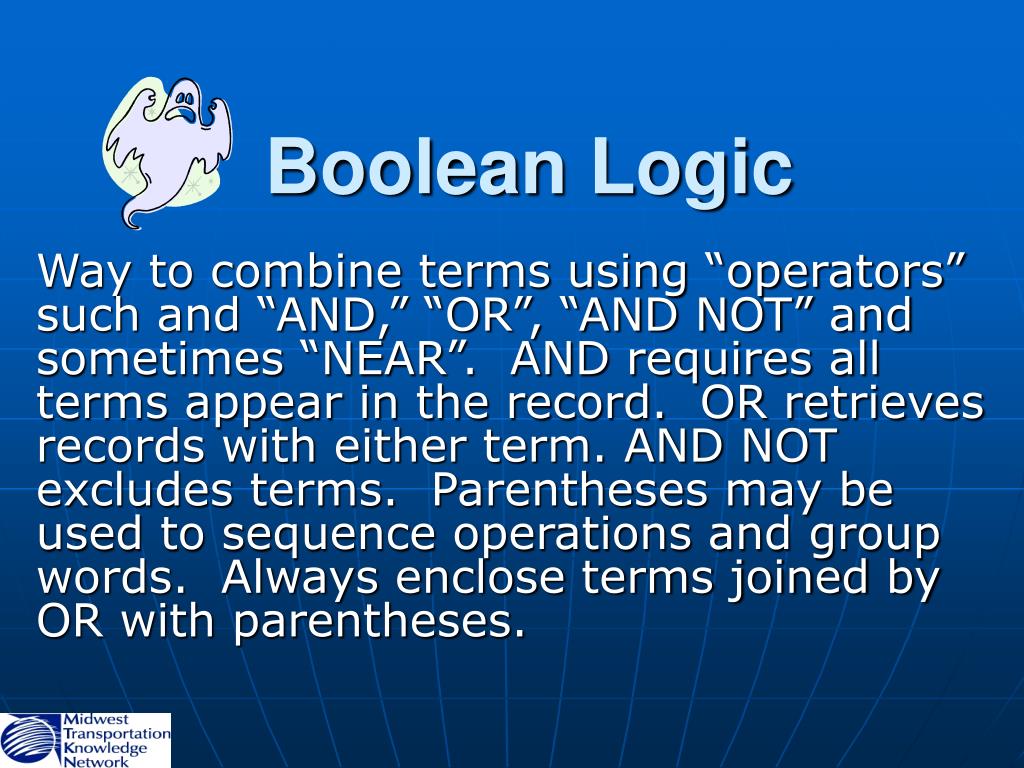 Boolean Logic

Way to combine terms using “operators” such and “AND,” “OR”, “AND NOT” and sometimes “NEAR”. AND requires all terms appear in the record. OR retrieves records with either term. AND NOT excludes terms. Parentheses may be used to sequence operations and group words. Always enclose terms joined by OR with parentheses.

Midwest Transportation Knowledge Network